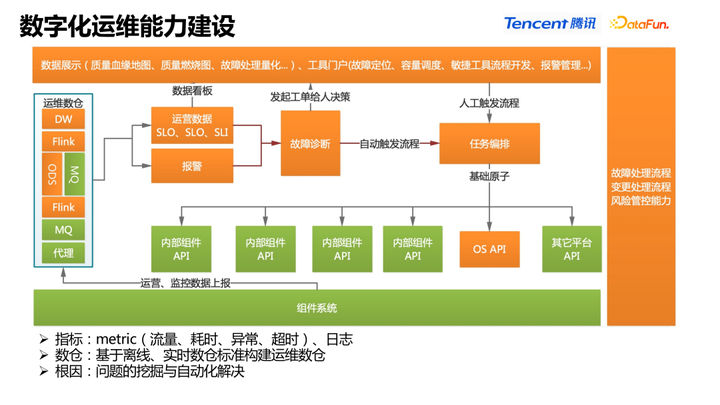 数字化运维能力建设

Tencent 腾讯 DataFun.

数据展示（质量血缘地图、质量燃烧图、故障处理量化...）、工具门户(故障定位、容量调度、敏捷工具流程开发、报警管理...)

运维数仓

DW

Flink

ODS

MQ

Flink

MQ

代理

数据看板

运营数据
SLO、SLO、SLI

报警

发起工单给人决策

故障诊断

自动触发流程

人工触发流程

任务编排

基础原子

内部组件
API

内部组件
API

内部组件
API

内部组件
API

OS API

其它平台
API

运营、监控数据上报

组件系统

故障处理流程
变更处理流程
风险管控能力

➢ 指标：metric（流量、耗时、异常、超时）、日志
➢ 数仓：基于离线、实时数仓标准构建运维数仓
➢ 根因：问题的挖掘与自动化解决